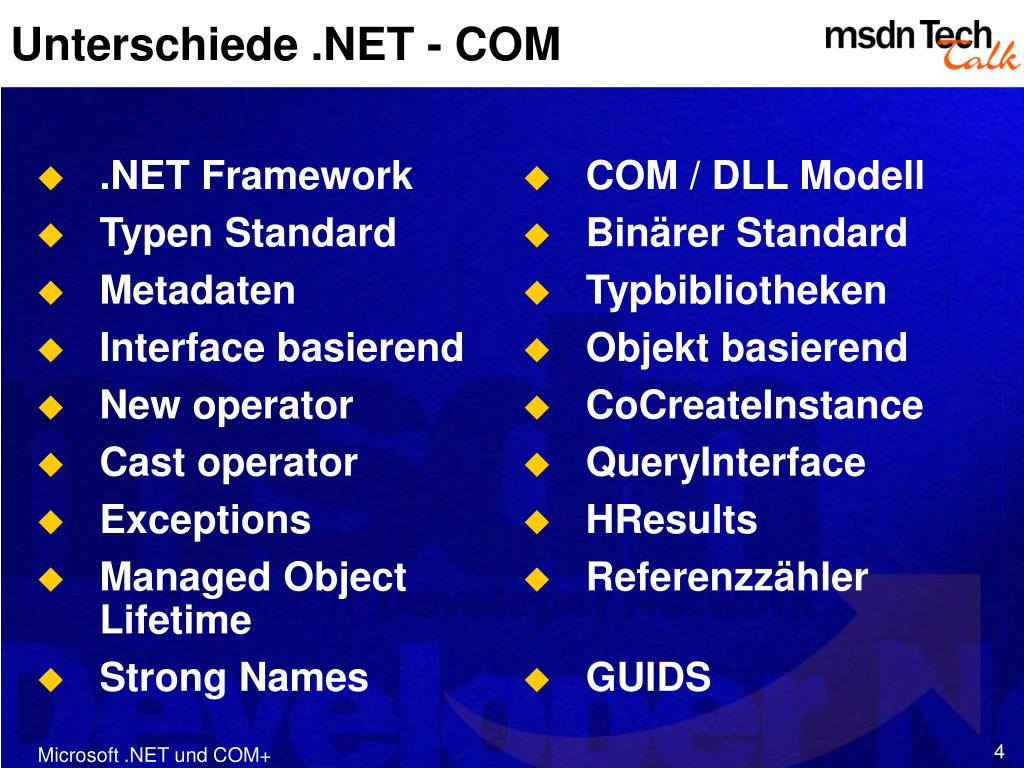 Unterschiede .NET - COM

msdn Tech Talk

- .NET Framework
- Typen Standard
- Metadaten
- Interface basierend
- New operator
- Cast operator
- Exceptions
- Managed Object Lifetime
- Strong Names

- COM / DLL Modell
- Binärer Standard
- Typbibliotheken
- Objekt basierend
- CoCreateInstance
- QueryInterface
- HResults
- Referenzzähler
- GUIDS

Microsoft .NET und COM+

4